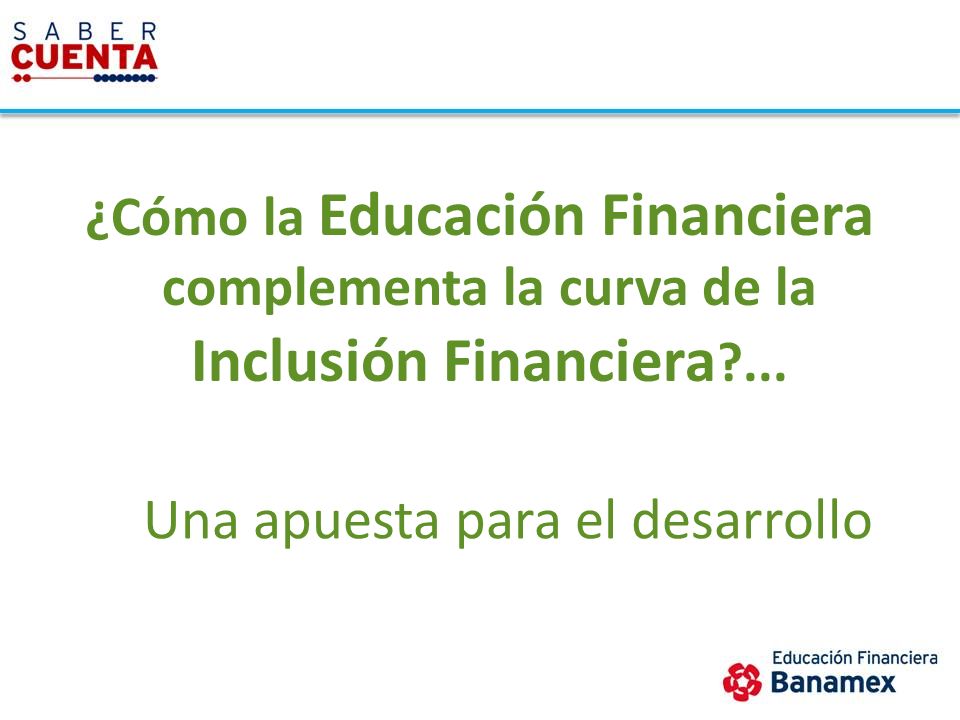 SABER
CUENTA

¿Cómo la Educación Financiera complementa la curva de la Inclusión Financiera?...

Una apuesta para el desarrollo

Educación Financiera
Banamex